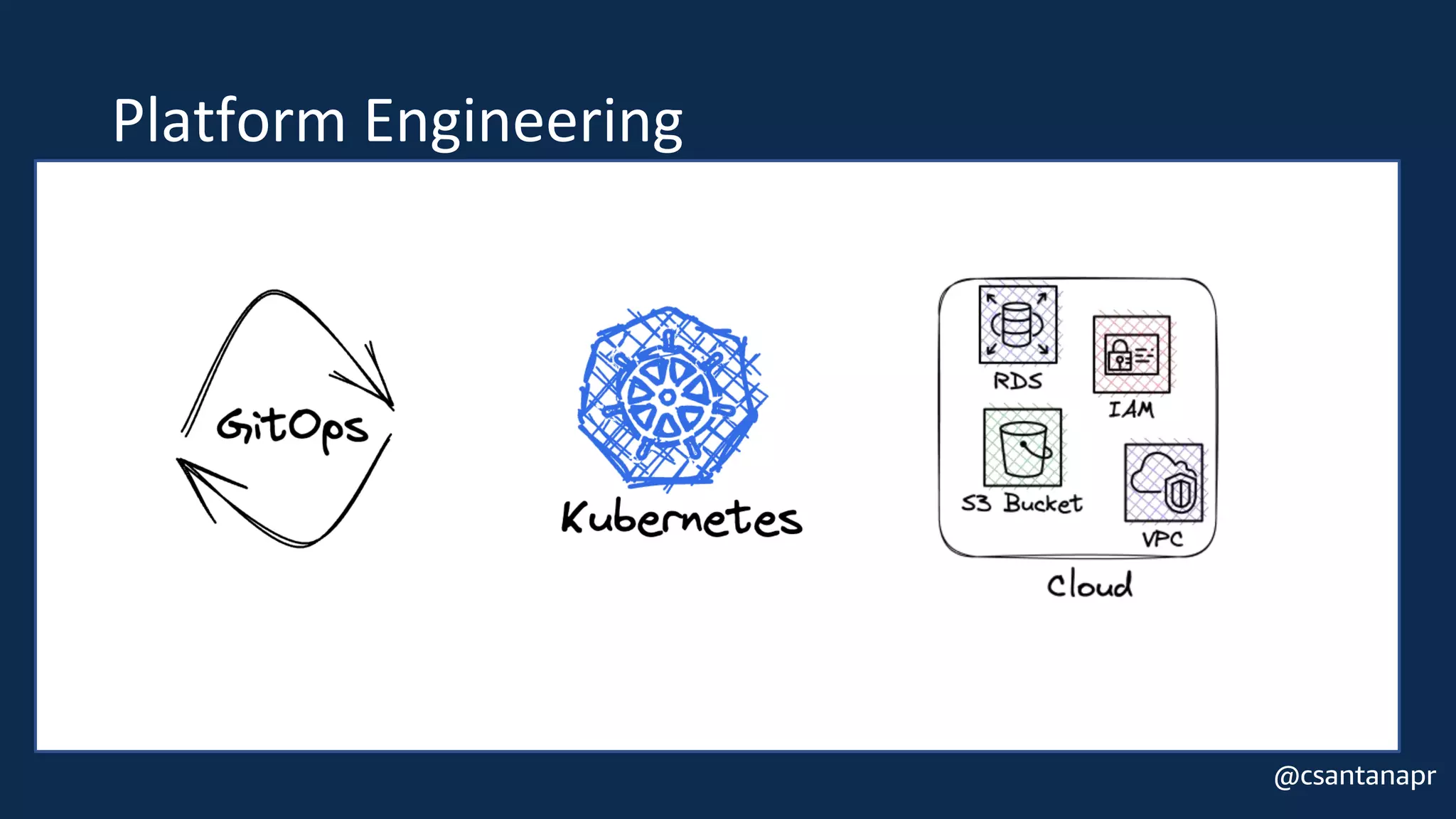 Platform Engineering

GitOps

Kubernetes

RDS

IAM

S3 Bucket

VPC

Cloud

@csantanapr